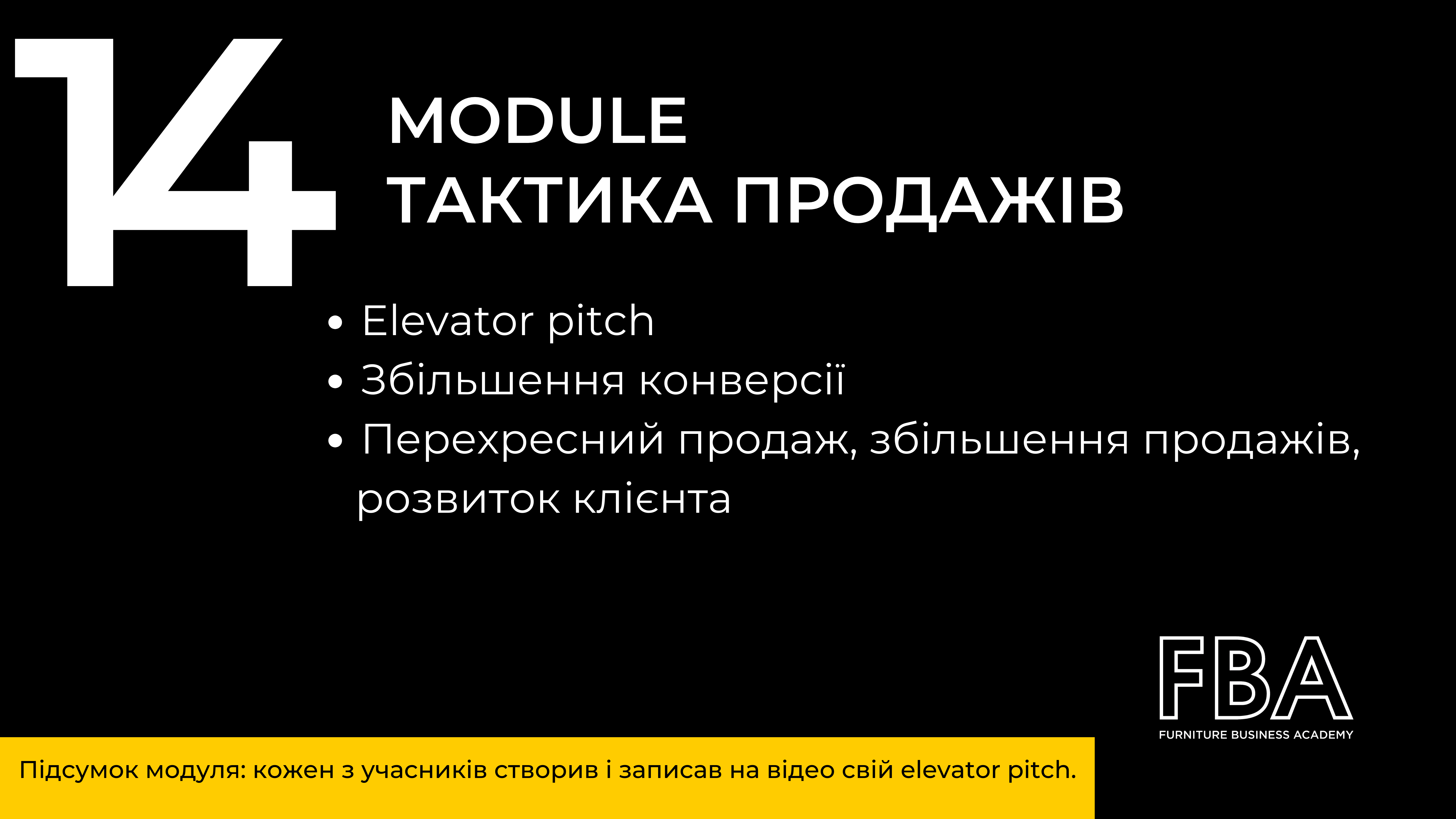 14

MODULE
ТАКТИКА ПРОДАЖІВ

• Elevator pitch
• Збільшення конверсії
• Перехресний продаж, збільшення продажів, розвиток клієнта

FBA
FURNITURE BUSINESS ACADEMY

Підсумок модуля: кожен з учасників створив і записав на відео свій elevator pitch.